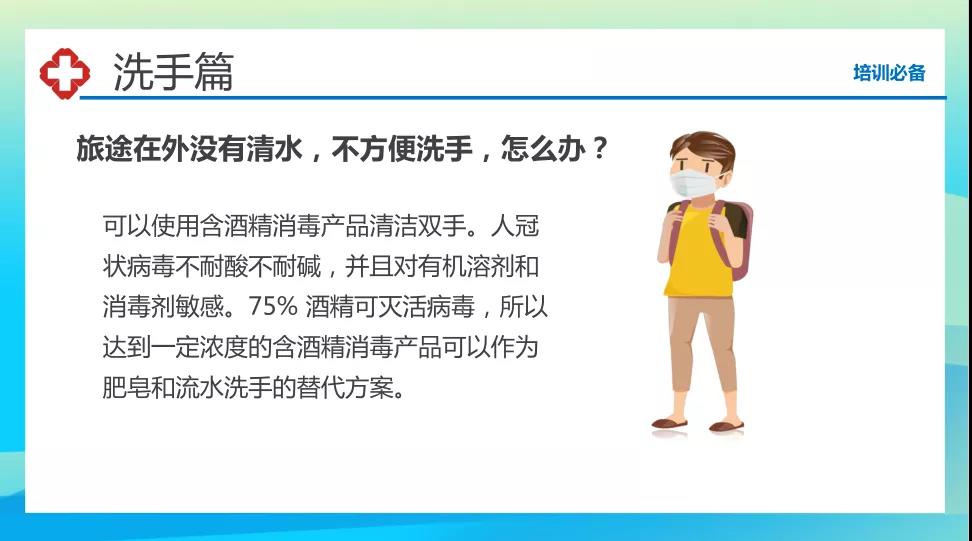 洗手篇

培训必备

旅途在外没有清水，不方便洗手，怎么办？

可以使用含酒精消毒产品清洁双手。人冠状病毒不耐酸不耐碱，并且对有机溶剂和消毒剂敏感。75% 酒精可灭活病毒，所以达到一定浓度的含酒精消毒产品可以作为肥皂和流水洗手的替代方案。